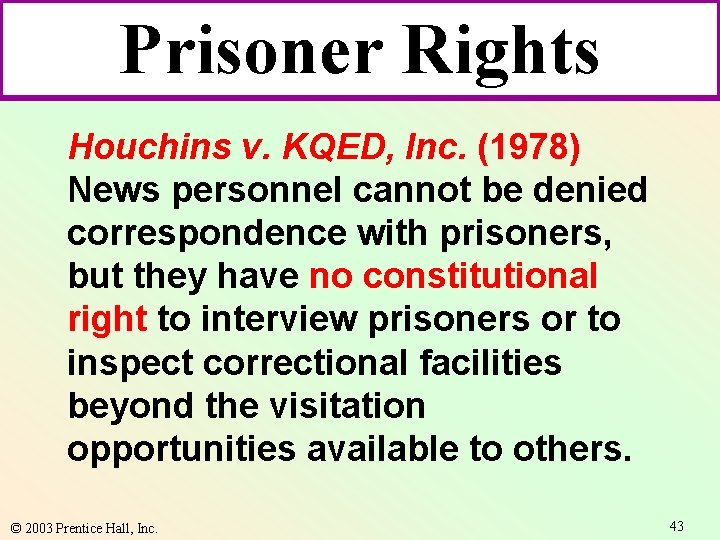 Prisoner Rights

Houchins v. KQED, Inc. (1978)
News personnel cannot be denied correspondence with prisoners, but they have no constitutional right to interview prisoners or to inspect correctional facilities beyond the visitation opportunities available to others.

© 2003 Prentice Hall, Inc.

43